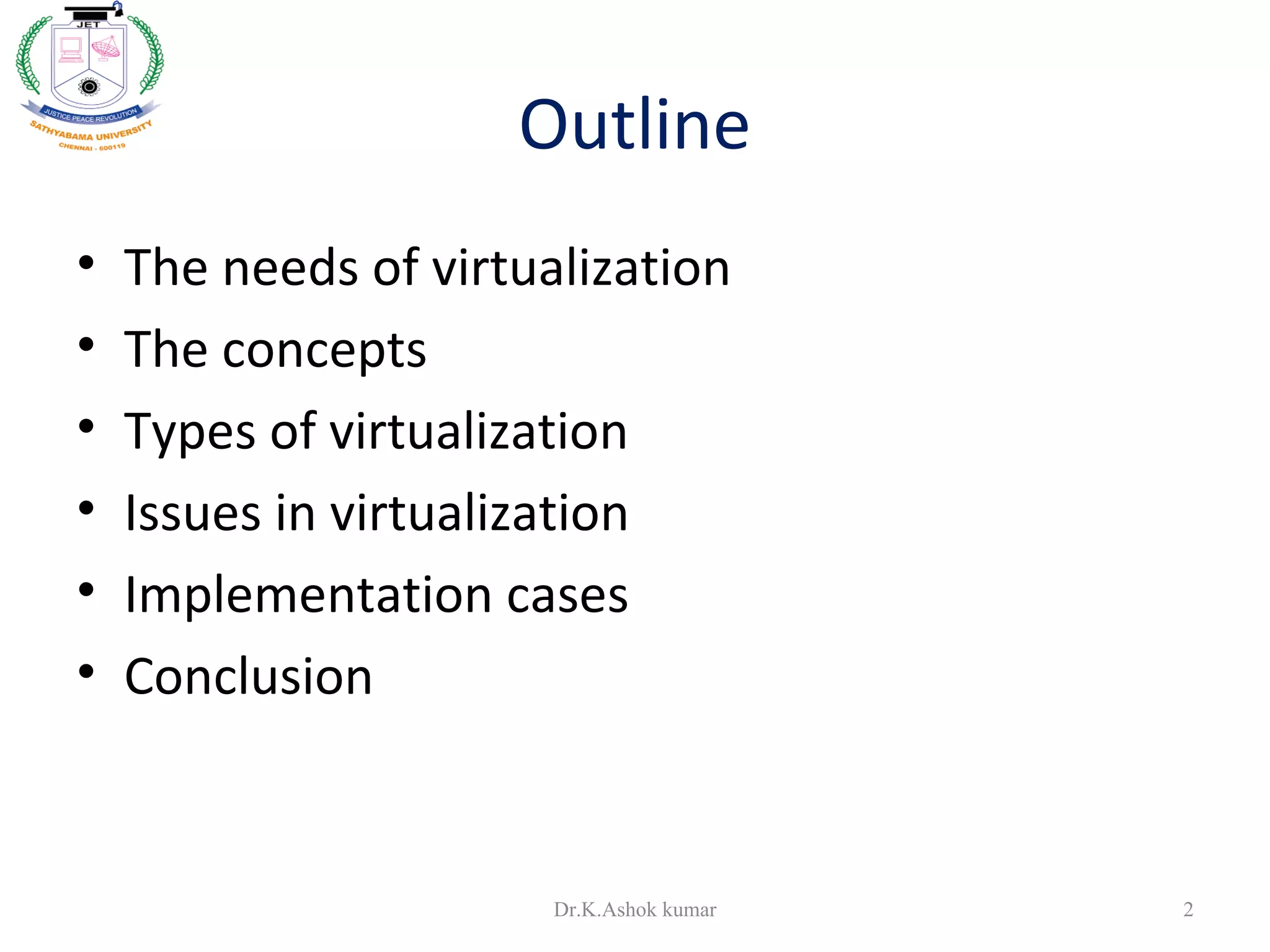 JET
JUSTICE PEACE REVOLUTION
SATHYABAMA UNIVERSITY
CHENNAI - 600119

Outline

• The needs of virtualization
• The concepts
• Types of virtualization
• Issues in virtualization
• Implementation cases
• Conclusion

Dr.K.Ashok kumar

2